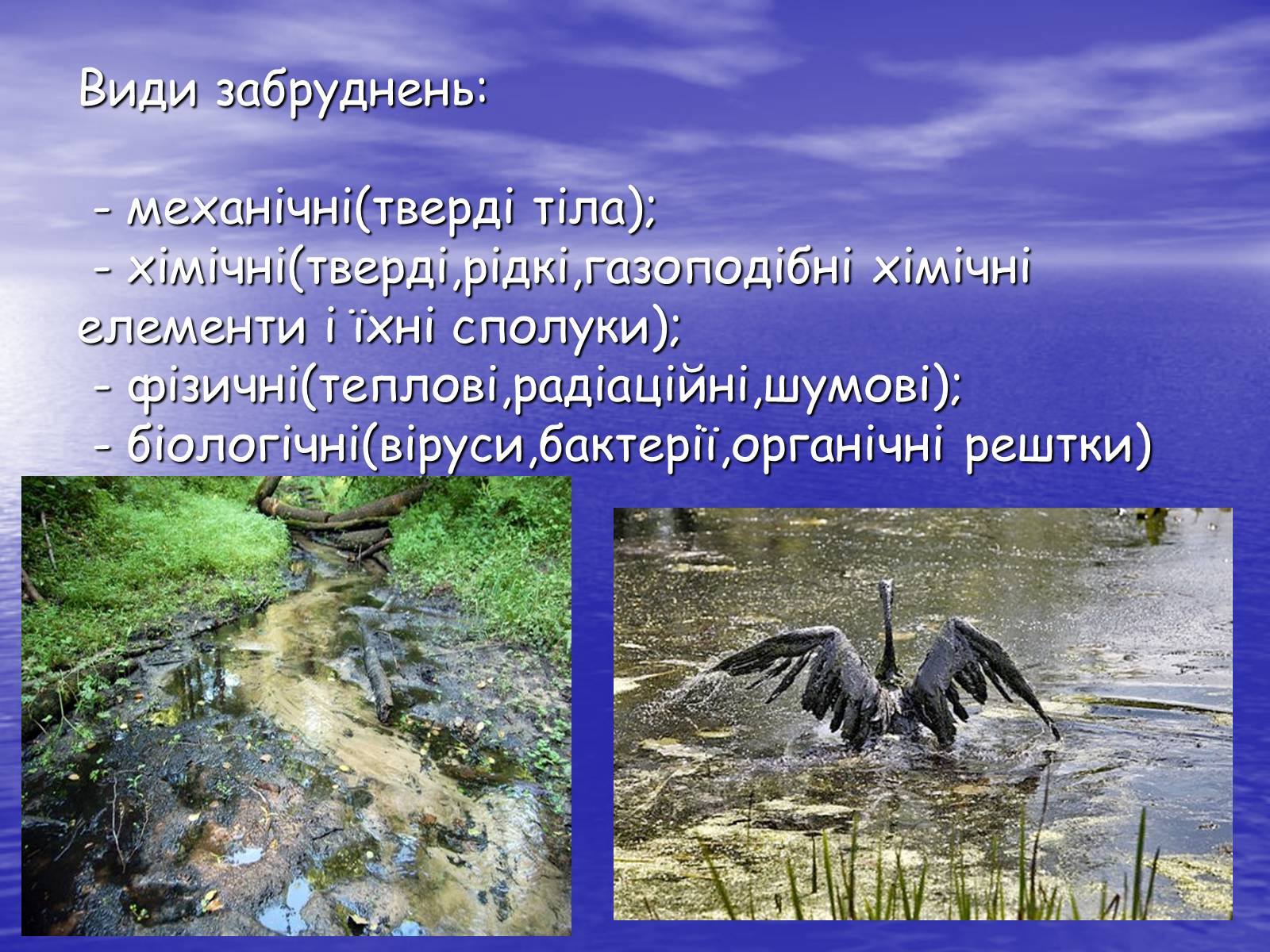 Види забруднень:

- механічні(тверді тіла);
- хімічні(тверді,рідкі,газоподібні хімічні елементи і їхні сполуки);
- фізичні(теплові,радіаційні,шумові);
- біологічні(віруси,бактерії,органічні рештки)